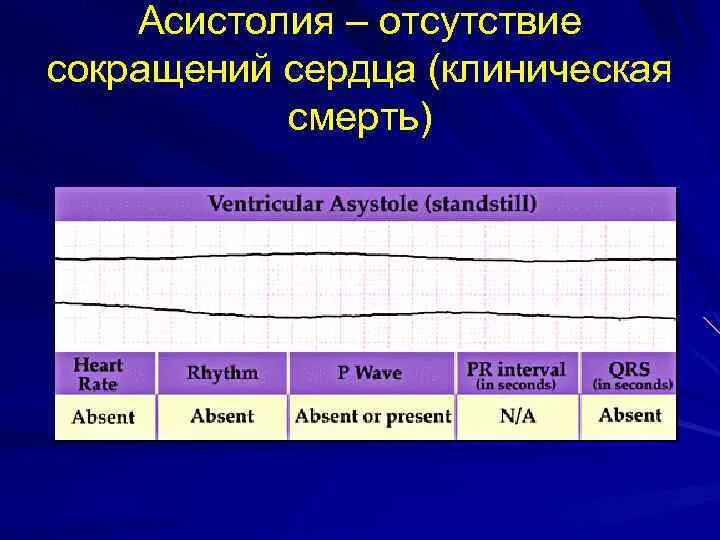 Асистолия – отсутствие сокращений сердца (клиническая смерть)

Ventricular Asystole (standstill)

| Heart Rate | Rhythm | P Wave | PR interval (in seconds) | QRS (in seconds) |
|---|---|---|---|---|
| Absent | Absent | Absent or present | N/A | Absent |